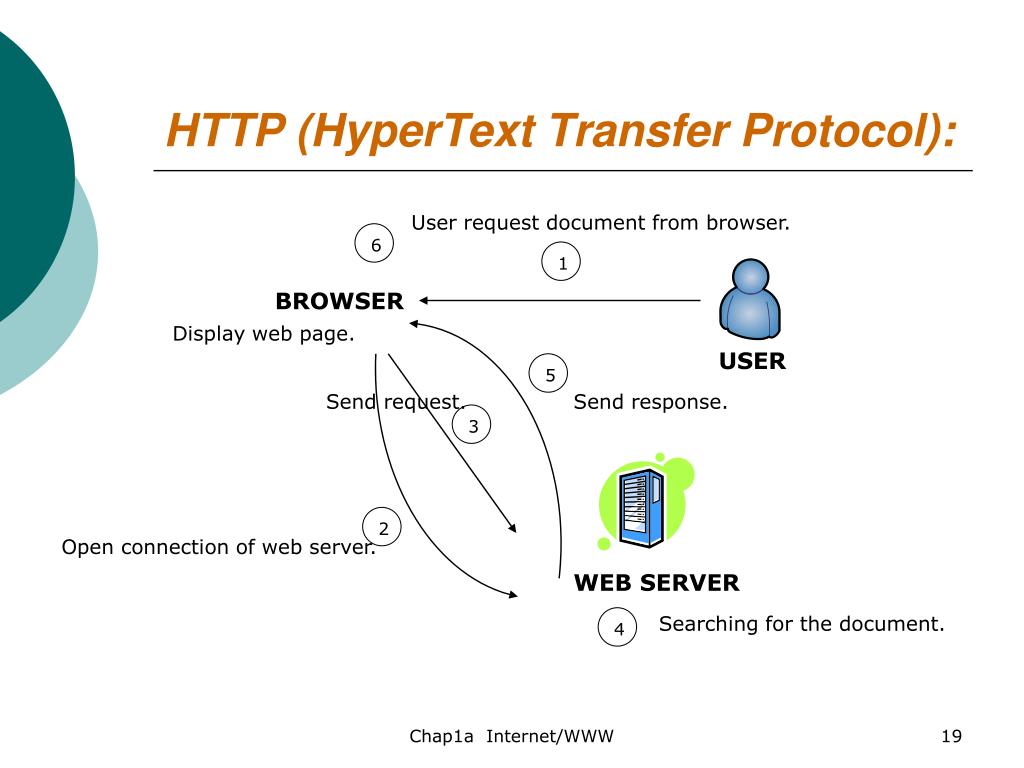 HTTP (HyperText Transfer Protocol):

User request document from browser.

6

1

BROWSER

Display web page.

USER

5

Send request.

Send response.

3

2

Open connection of web server.

WEB SERVER

4

Searching for the document.

Chap1a Internet/WWW

19